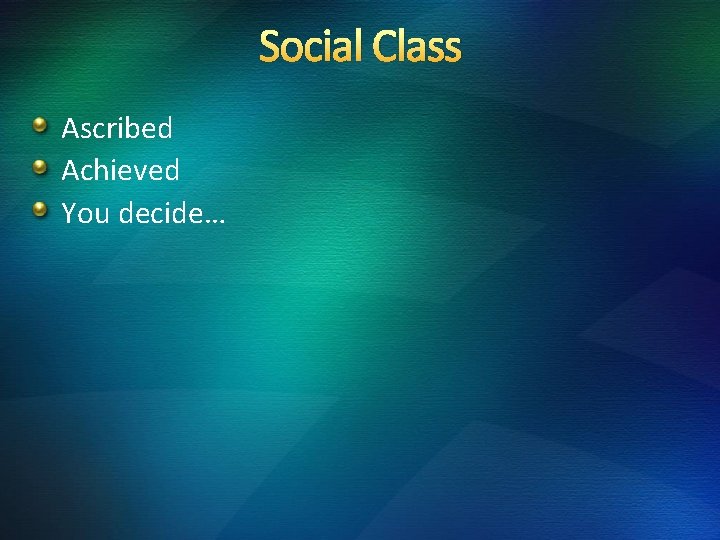 Social Class

- Ascribed
- Achieved
- You decide…